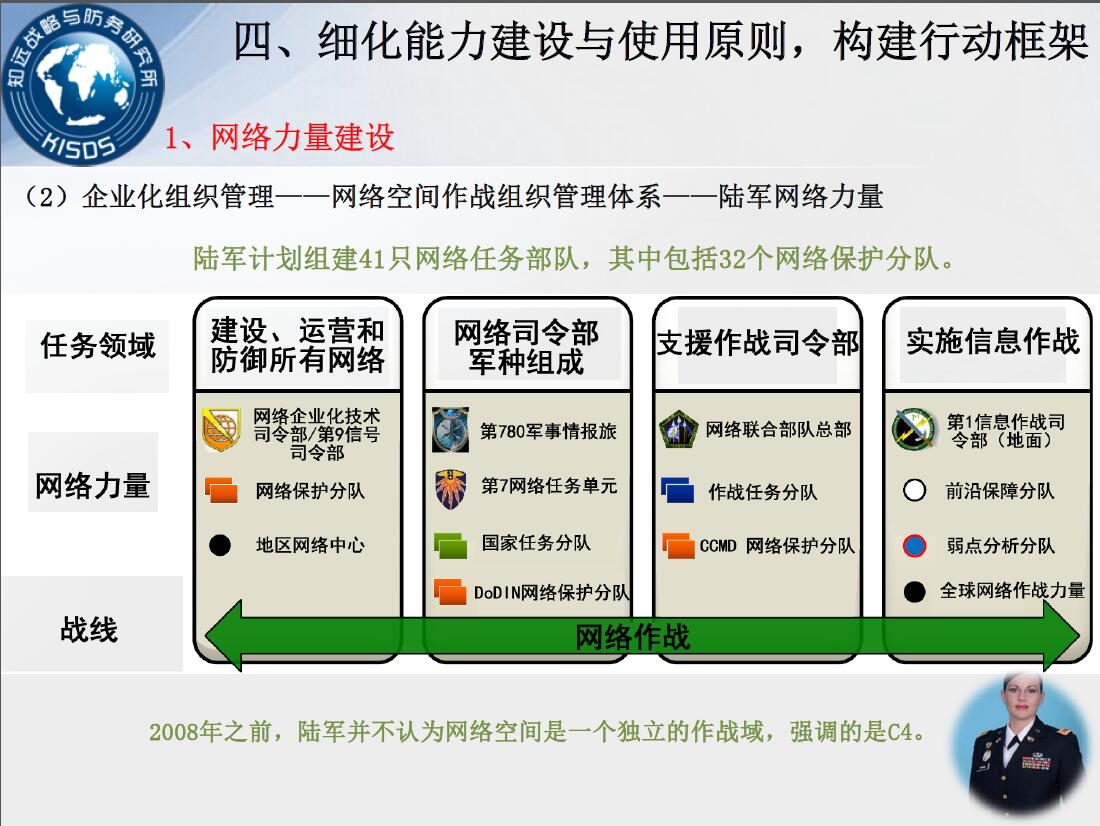 知远战略与防务研究所
KISDS

四、细化能力建设与使用原则，构建行动框架

1、网络力量建设

（2）企业化组织管理——网络空间作战组织管理体系——陆军网络力量

陆军计划组建41只网络任务部队，其中包括32个网络保护分队。

任务领域

网络力量

战线

建设、运营和防御所有网络

网络企业化技术司令部/第9信号司令部

网络保护分队

地区网络中心

网络司令部军种组成

第780军事情报旅

第7网络任务单元

国家任务分队

DoDIN网络保护分队

支援作战司令部

网络联合部队总部

作战任务分队

CCMD 网络保护分队

实施信息作战

第1信息作战司令部（地面）

前沿保障分队

弱点分析分队

全球网络作战力量

网络作战

2008年之前，陆军并不认为网络空间是一个独立的作战域，强调的是C4。